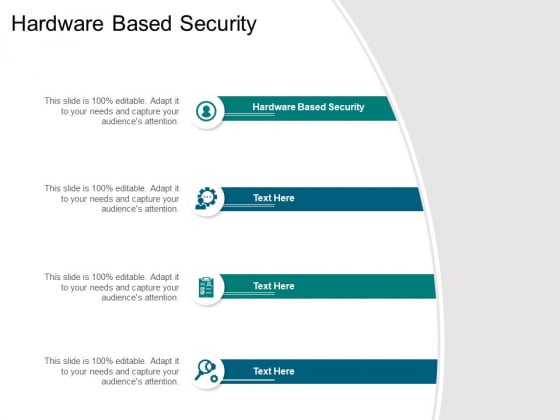 Hardware Based Security

This slide is 100% editable. Adapt it to your needs and capture your audience's attention.

Hardware Based Security

This slide is 100% editable. Adapt it to your needs and capture your audience's attention.

Text Here

This slide is 100% editable. Adapt it to your needs and capture your audience's attention.

Text Here

This slide is 100% editable. Adapt it to your needs and capture your audience's attention.

Text Here